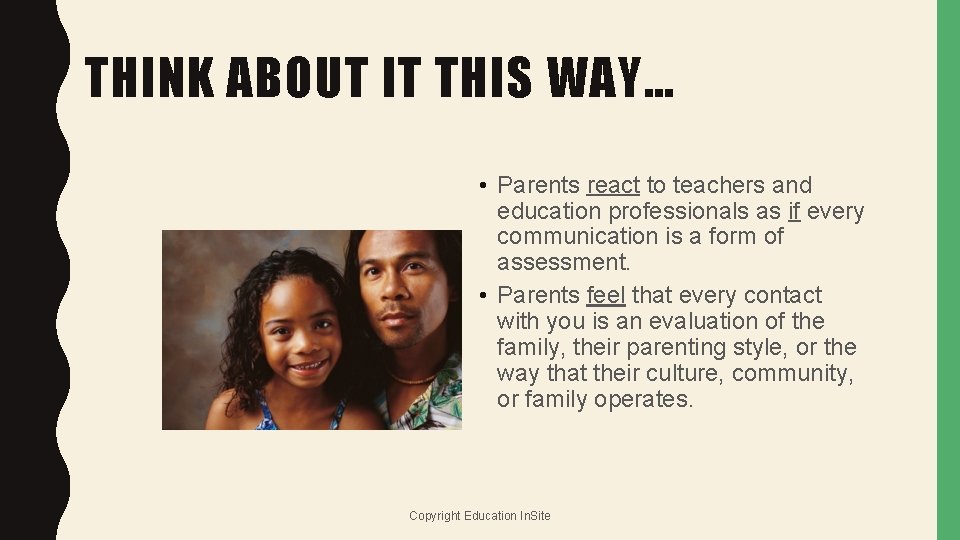 THINK ABOUT IT THIS WAY…

• Parents react to teachers and education professionals as if every communication is a form of assessment.
• Parents feel that every contact with you is an evaluation of the family, their parenting style, or the way that their culture, community, or family operates.

Copyright Education InSite